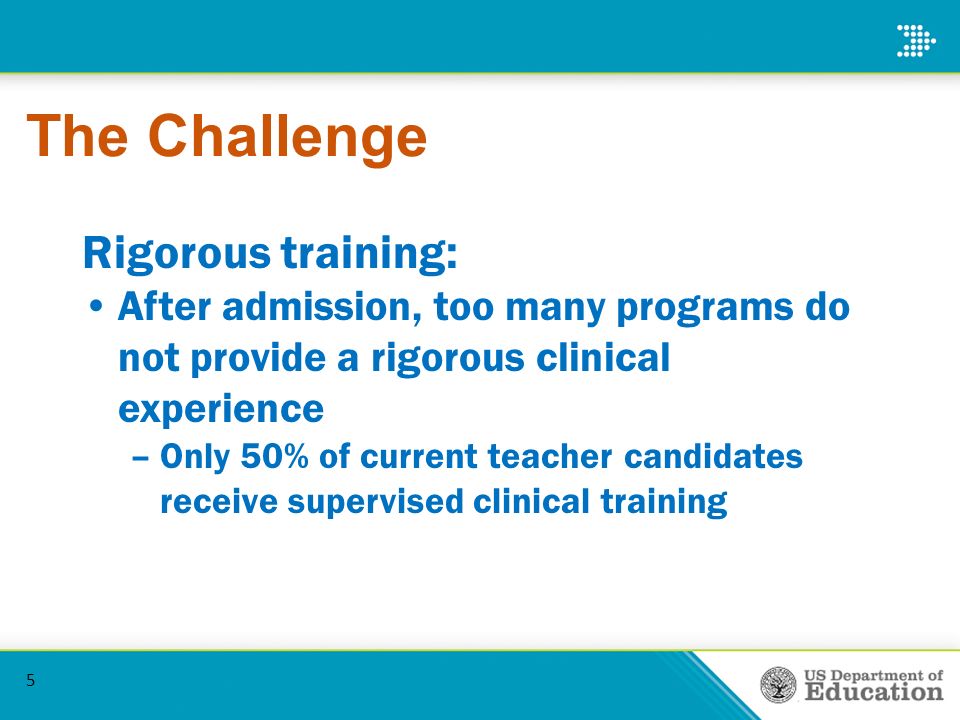 The Challenge

Rigorous training:

• After admission, too many programs do not provide a rigorous clinical experience

– Only 50% of current teacher candidates receive supervised clinical training

5

US Department of Education